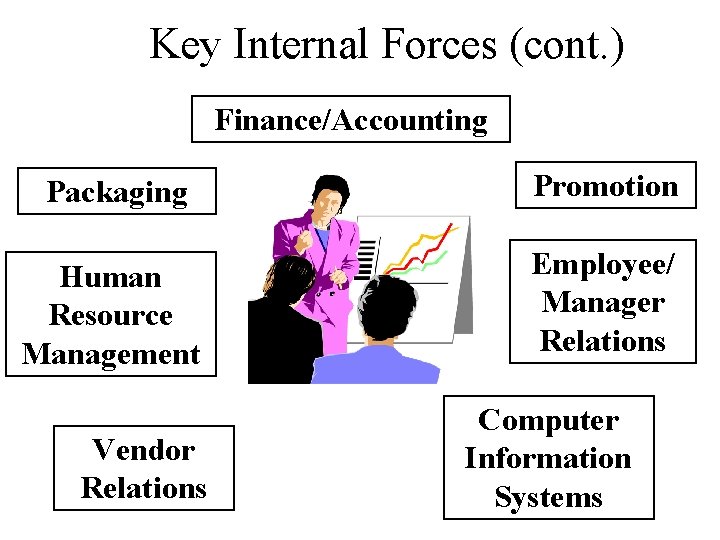 Key Internal Forces (cont.)

Finance/Accounting

Packaging

Promotion

Human Resource Management

Employee/ Manager Relations

Vendor Relations

Computer Information Systems